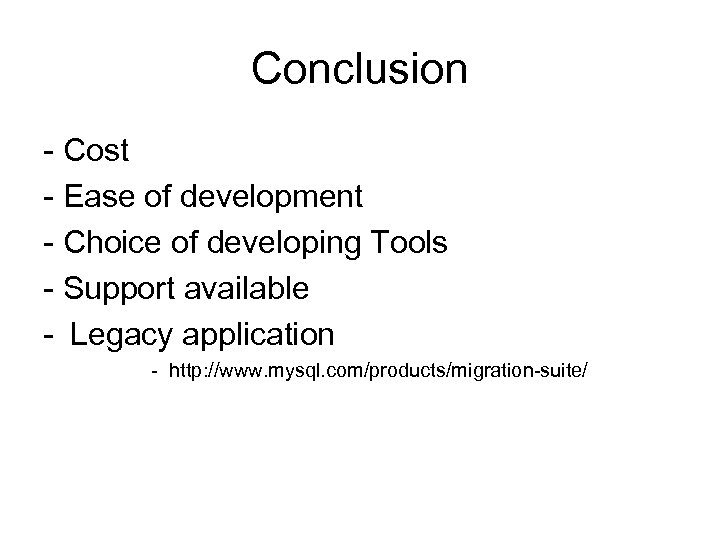 Conclusion

- Cost
- Ease of development
- Choice of developing Tools
- Support available
- Legacy application
  - http://www.mysql.com/products/migration-suite/